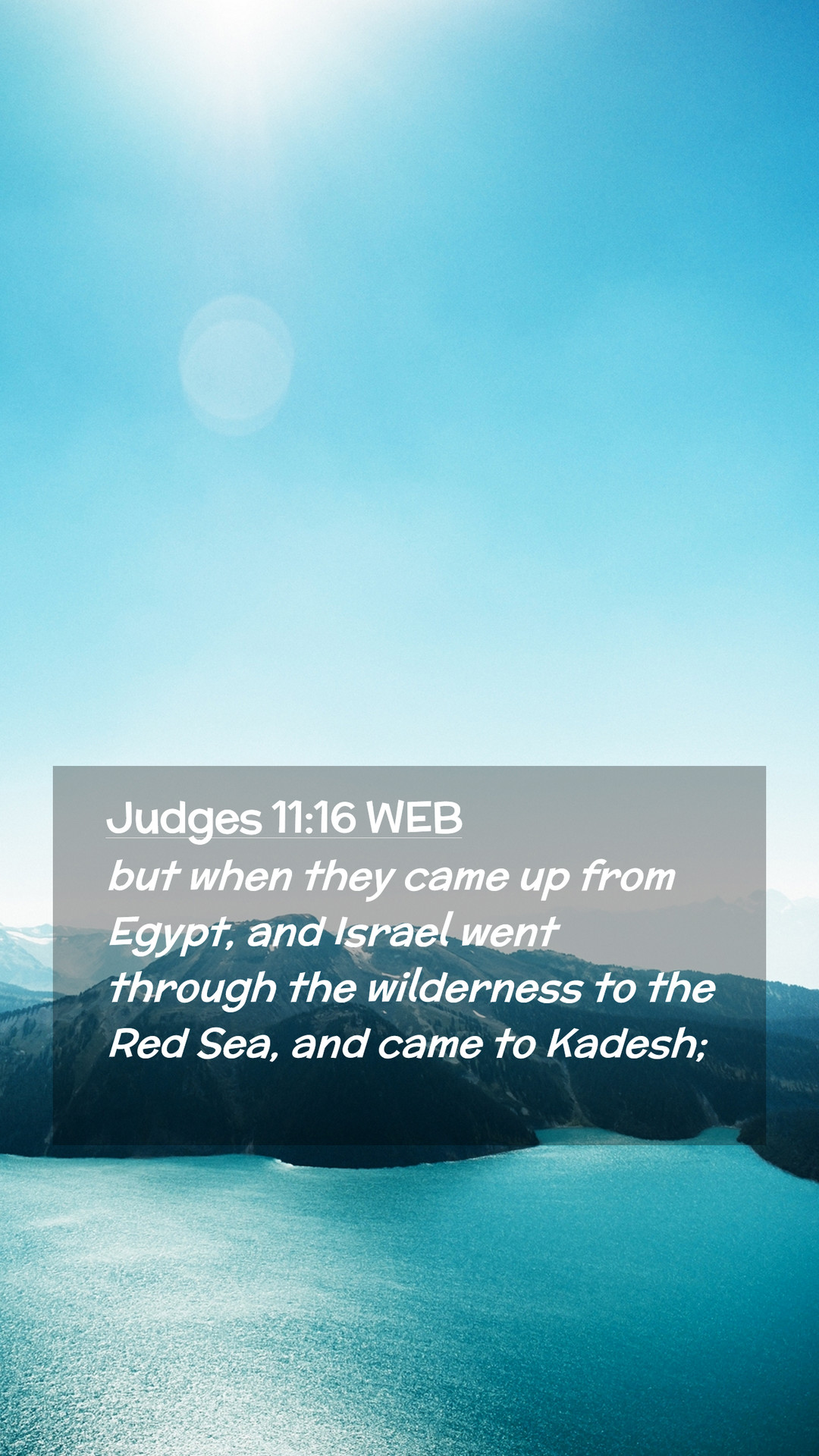 Judges 11:16 WEB
but when they came up from Egypt, and Israel went through the wilderness to the Red Sea, and came to Kadesh;